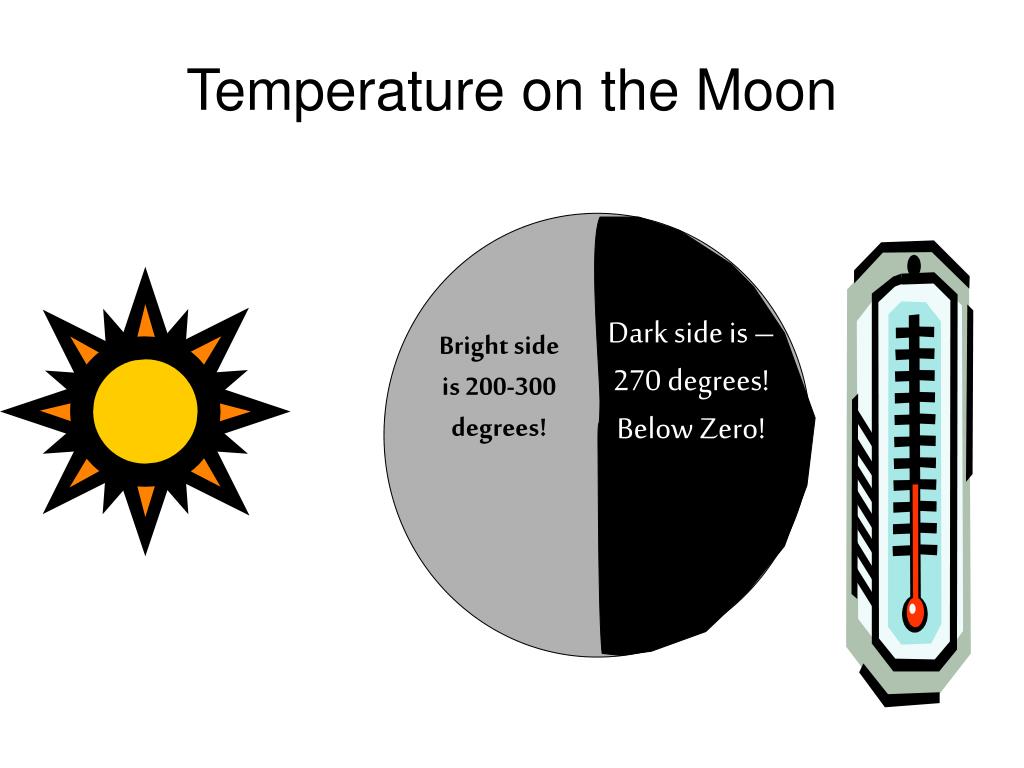 Temperature on the Moon

Bright side is 200-300 degrees!

Dark side is – 270 degrees! Below Zero!